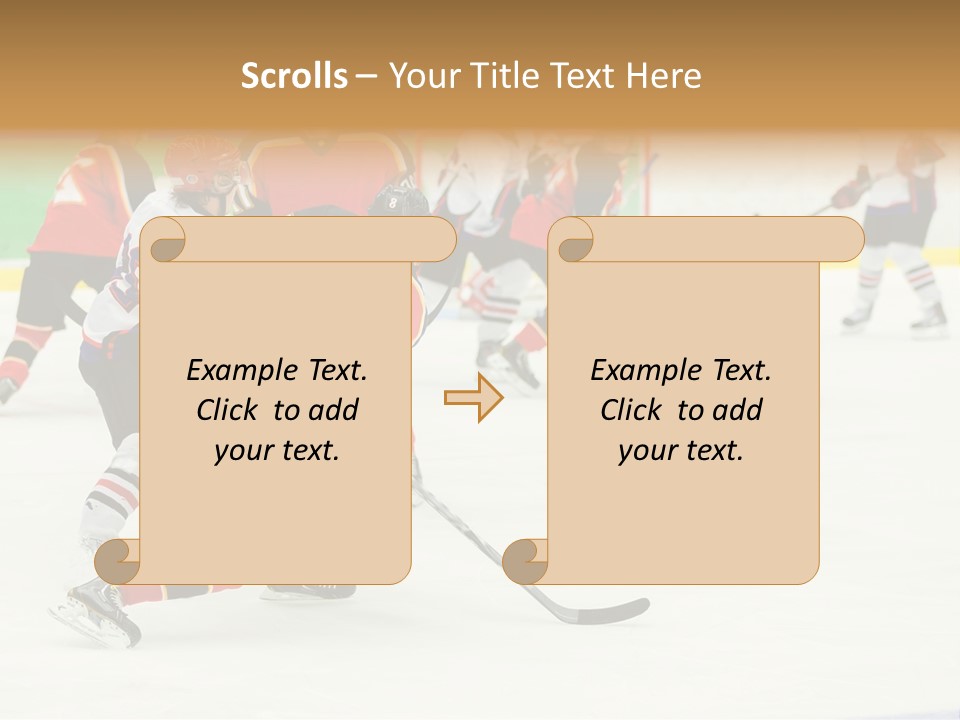 Scrolls – Your Title Text Here

Example Text. Click to add your text.

Example Text. Click to add your text.